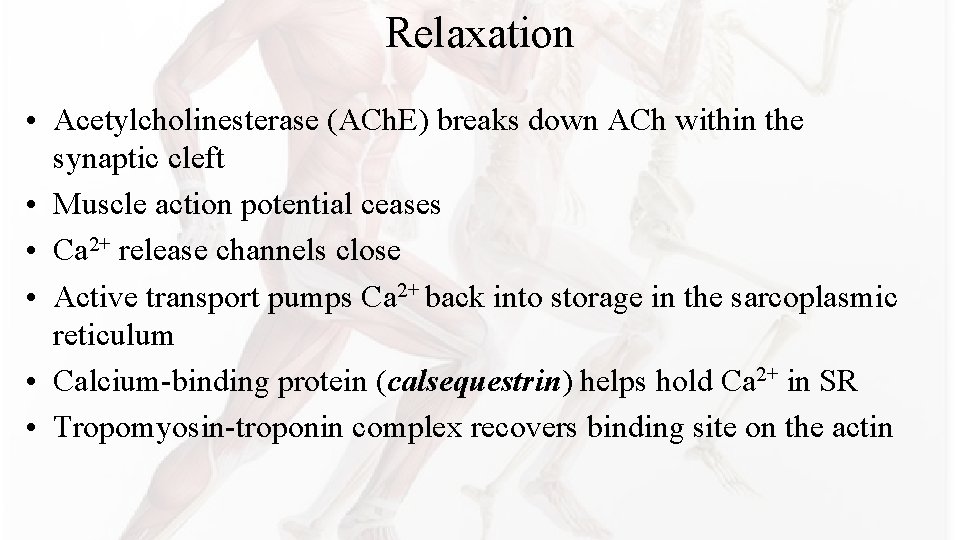 Relaxation

• Acetylcholinesterase (AChE) breaks down ACh within the synaptic cleft
• Muscle action potential ceases
• $Ca^{2+}$ release channels close
• Active transport pumps $Ca^{2+}$ back into storage in the sarcoplasmic reticulum
• Calcium-binding protein (calsequestrin) helps hold $Ca^{2+}$ in SR
• Tropomyosin-troponin complex recovers binding site on the actin